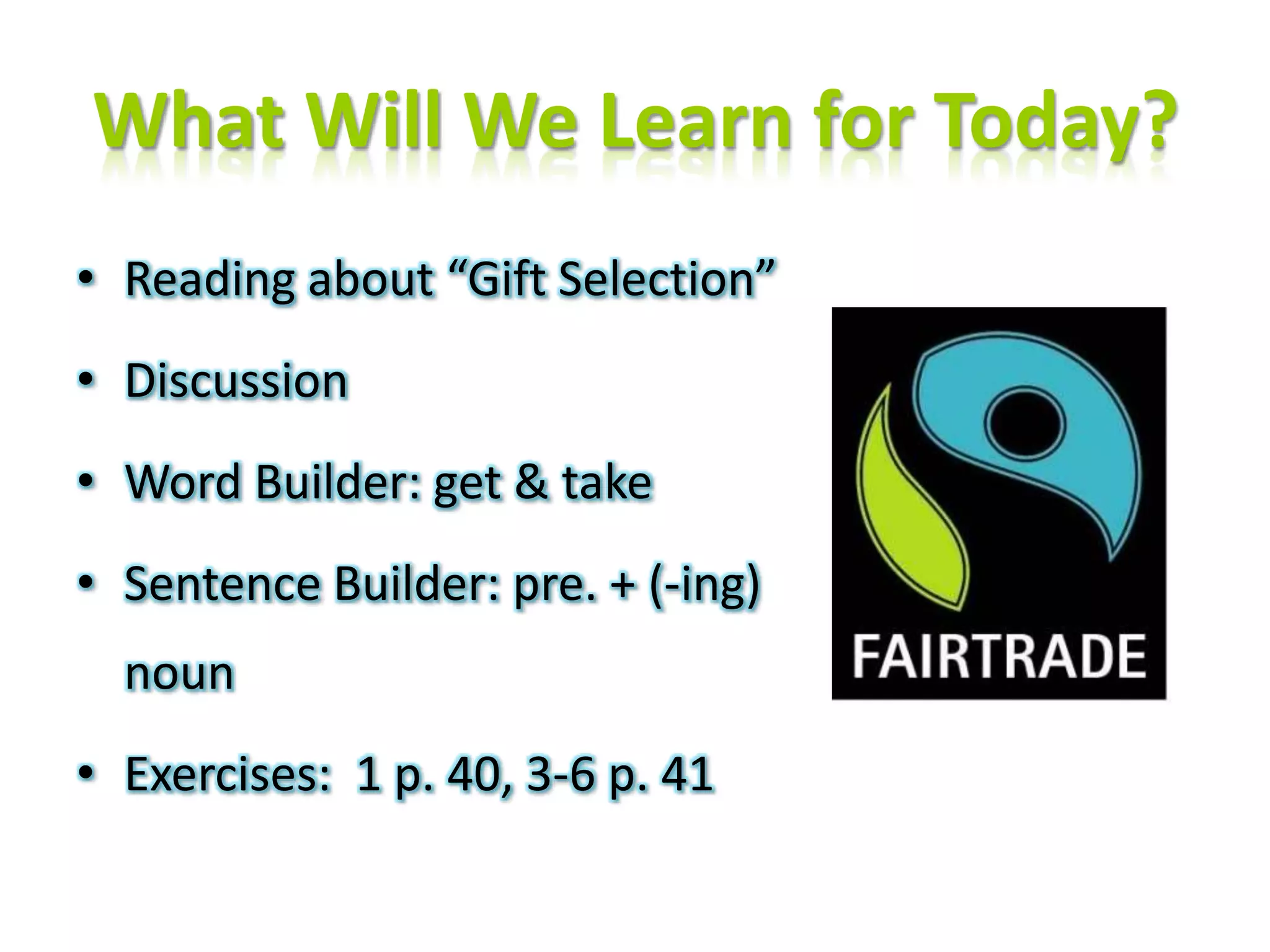 What Will We Learn for Today?

• Reading about “Gift Selection”

• Discussion

• Word Builder: get & take

• Sentence Builder: pre. + (-ing) noun

• Exercises: 1 p. 40, 3-6 p. 41

FAIRTRADE